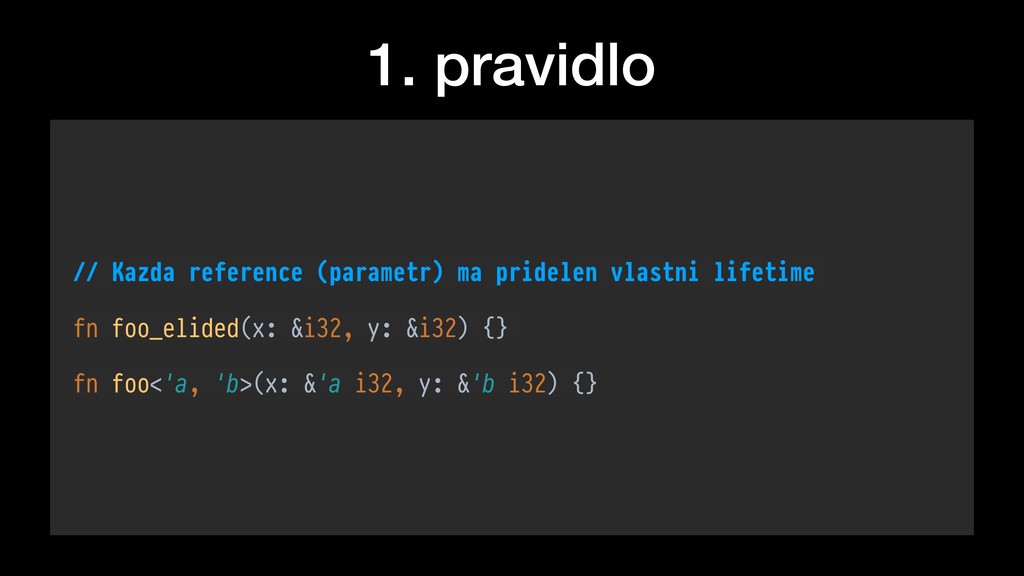 1. pravidlo

// Kazda reference (parametr) ma pridelen vlastni lifetime

fn foo_elided(x: &i32, y: &i32) {}

fn foo<'a, 'b>(x: &'a i32, y: &'b i32) {}